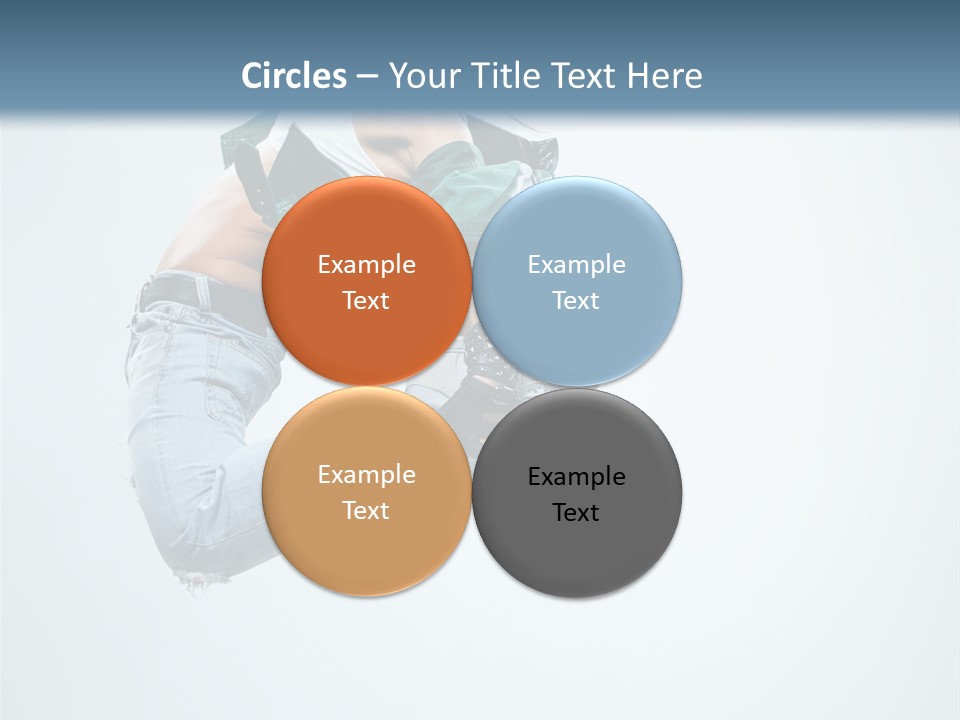 Circles – Your Title Text Here

Example Text

Example Text

Example Text

Example Text